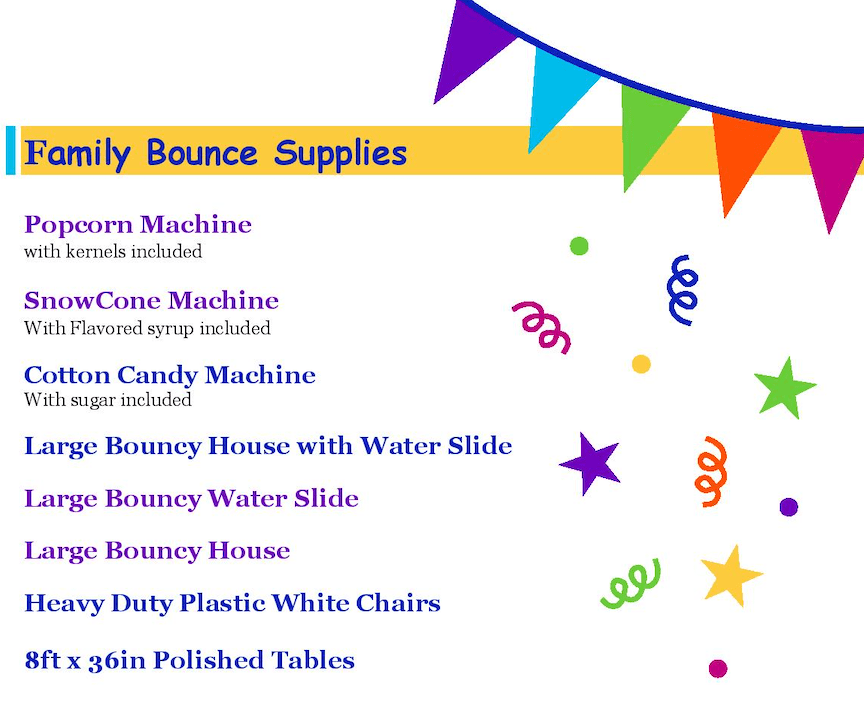 Family Bounce Supplies

Popcorn Machine
with kernels included

SnowCone Machine
With Flavored syrup included

Cotton Candy Machine
With sugar included

Large Bouncy House with Water Slide

Large Bouncy Water Slide

Large Bouncy House

Heavy Duty Plastic White Chairs

8ft x 36in Polished Tables